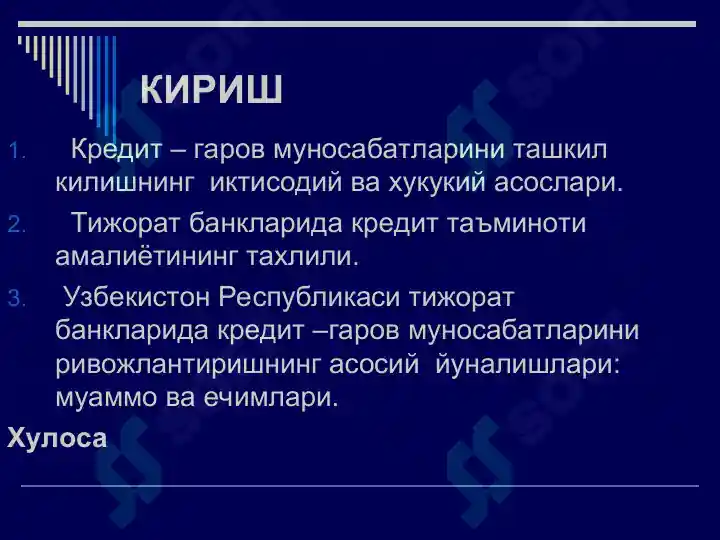 КИРИШ

1. Кредит – гаров муносабатларини ташкил килишнинг иктисодий ва хукукий асослари.

2. Тижорат банкларида кредит таъминоти амалиётининг тахлили.

3. Узбекистон Республикаси тижорат банкларида кредит –гаров муносабатларини ривожлантиришнинг асосий йуналишлари: муаммо ва ечимлари.

Хулоса